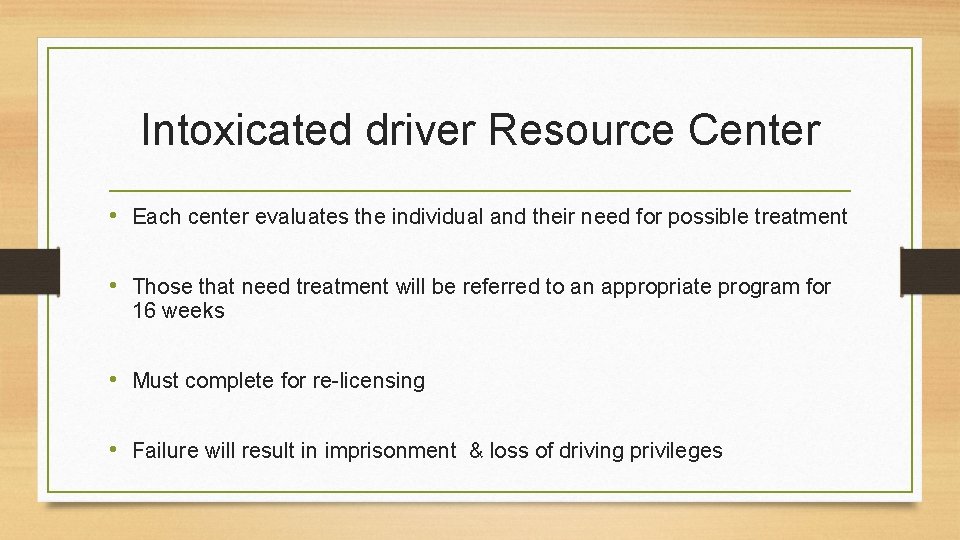 Intoxicated driver Resource Center

• Each center evaluates the individual and their need for possible treatment

• Those that need treatment will be referred to an appropriate program for 16 weeks

• Must complete for re-licensing

• Failure will result in imprisonment & loss of driving privileges